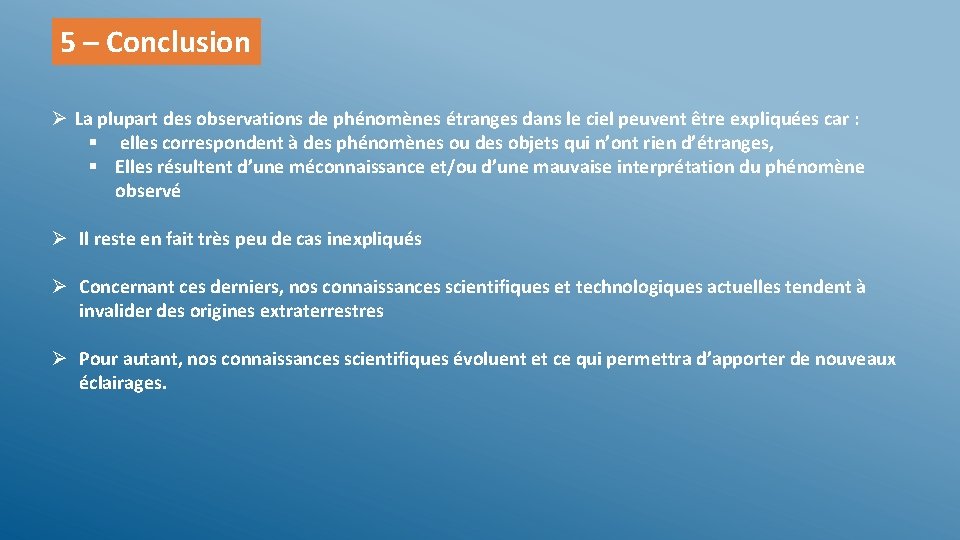 5 – Conclusion

➢ La plupart des observations de phénomènes étranges dans le ciel peuvent être expliquées car :
▪ elles correspondent à des phénomènes ou des objets qui n'ont rien d'étranges,
▪ Elles résultent d'une méconnaissance et/ou d'une mauvaise interprétation du phénomène observé

➢ Il reste en fait très peu de cas inexpliqués

➢ Concernant ces derniers, nos connaissances scientifiques et technologiques actuelles tendent à invalider des origines extraterrestres

➢ Pour autant, nos connaissances scientifiques évoluent et ce qui permettra d'apporter de nouveaux éclairages.